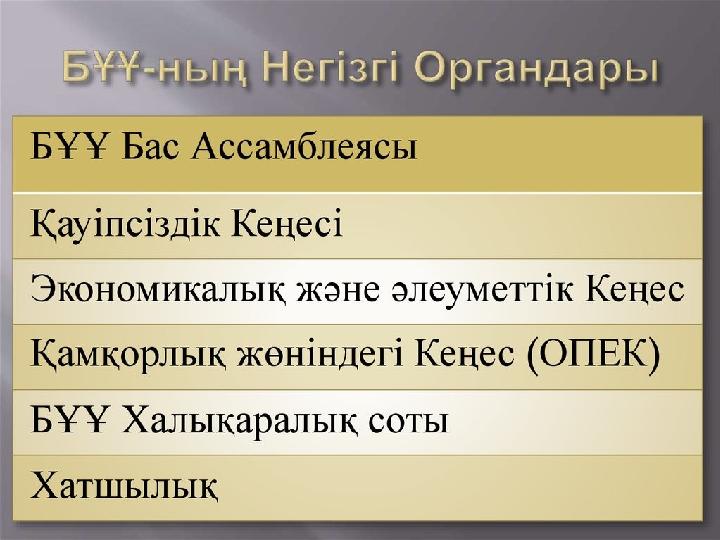 БҰҰ-ның Негізгі Органдары

| БҰҰ Бас Ассамблеясы |
|---|
| Қауіпсіздік Кеңесі |
| Экономикалық және әлеуметтік Кеңес |
| Қамқорлық жөніндегі Кеңес (ОПЕК) |
| БҰҰ Халықаралық соты |
| Хатшылық |